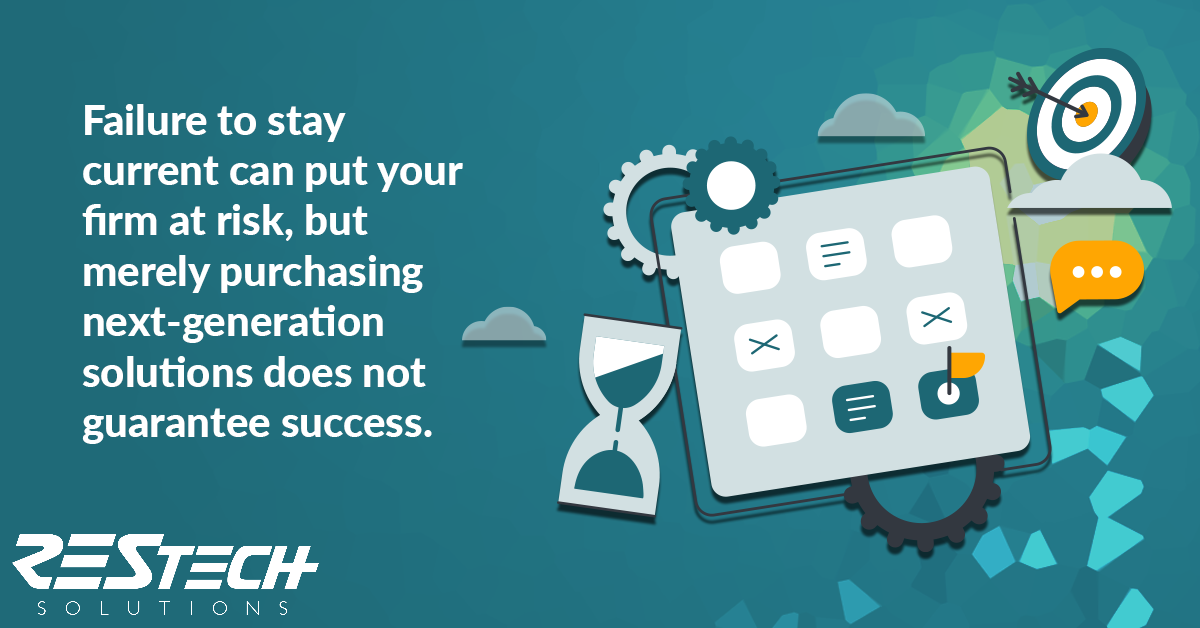 Failure to stay current can put your firm at risk, but merely purchasing next-generation solutions does not guarantee success.

RESTECH
SOLUTIONS